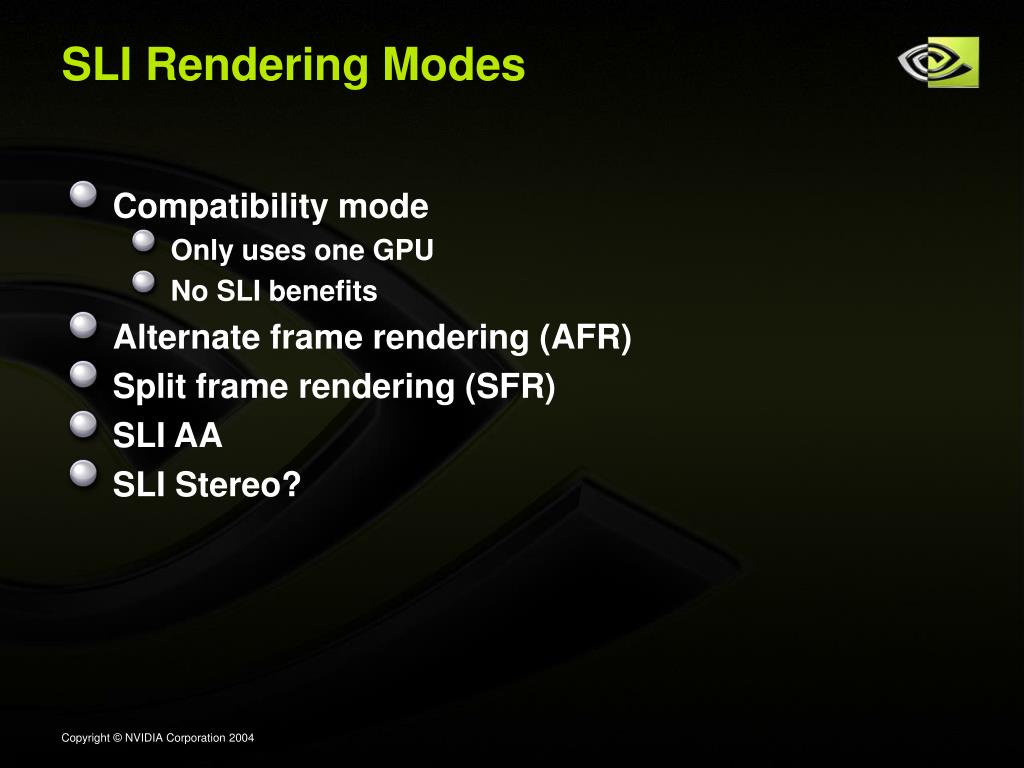 SLI Rendering Modes

Compatibility mode
Only uses one GPU
No SLI benefits
Alternate frame rendering (AFR)
Split frame rendering (SFR)
SLI AA
SLI Stereo?

Copyright © NVIDIA Corporation 2004